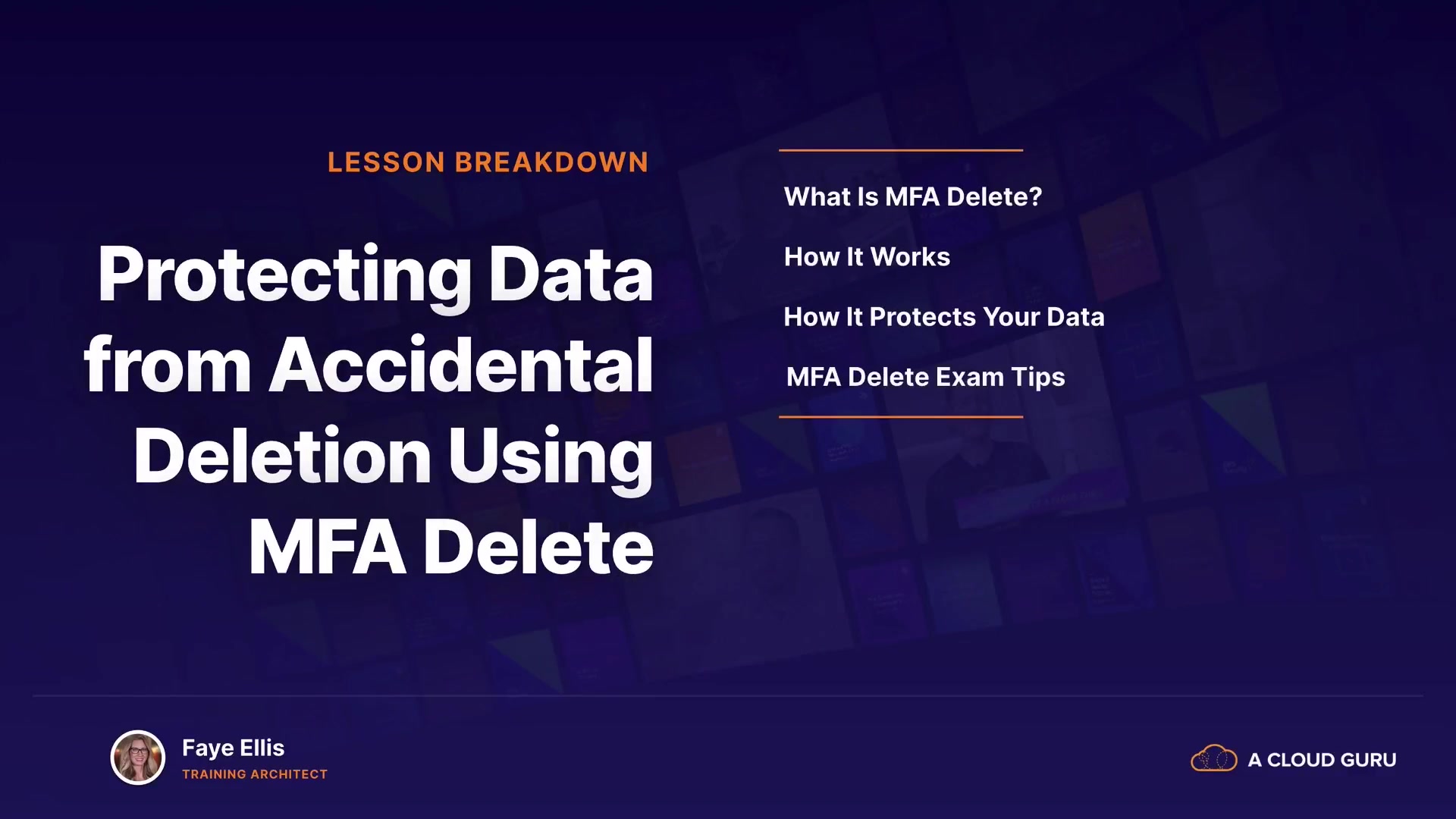 LESSON BREAKDOWN

Protecting Data from Accidental Deletion Using MFA Delete

What Is MFA Delete?

How It Works

How It Protects Your Data

MFA Delete Exam Tips

Faye Ellis
TRAINING ARCHITECT

A CLOUD GURU